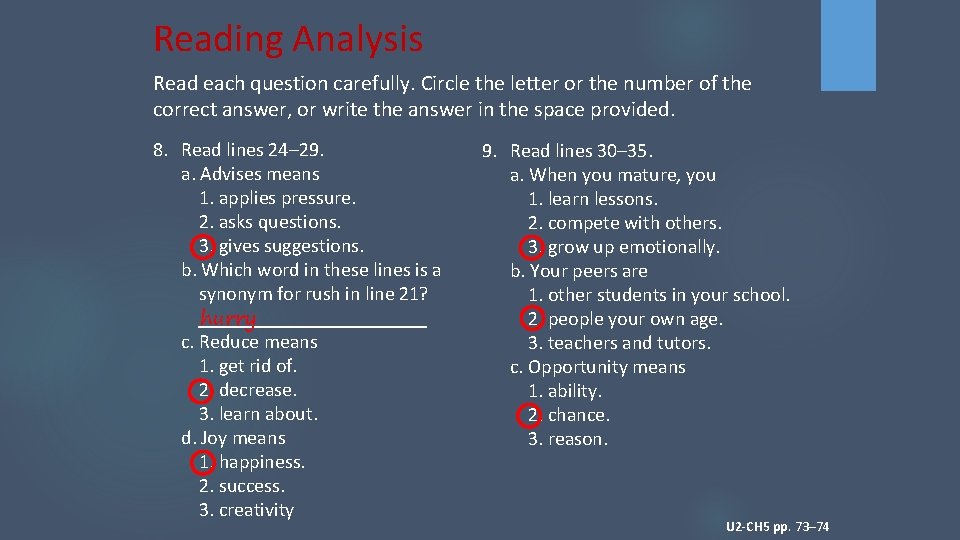 Reading Analysis

Read each question carefully. Circle the letter or the number of the correct answer, or write the answer in the space provided.

8. Read lines 24–29.
a. Advises means
1. applies pressure.
2. asks questions.
3. gives suggestions.
b. Which word in these lines is a synonym for rush in line 21?
hurry
c. Reduce means
1. get rid of.
2. decrease.
3. learn about.
d. Joy means
1. happiness.
2. success.
3. creativity

9. Read lines 30–35.
a. When you mature, you
1. learn lessons.
2. compete with others.
3. grow up emotionally.
b. Your peers are
1. other students in your school.
2. people your own age.
3. teachers and tutors.
c. Opportunity means
1. ability.
2. chance.
3. reason.

U2-CH5 pp. 73–74